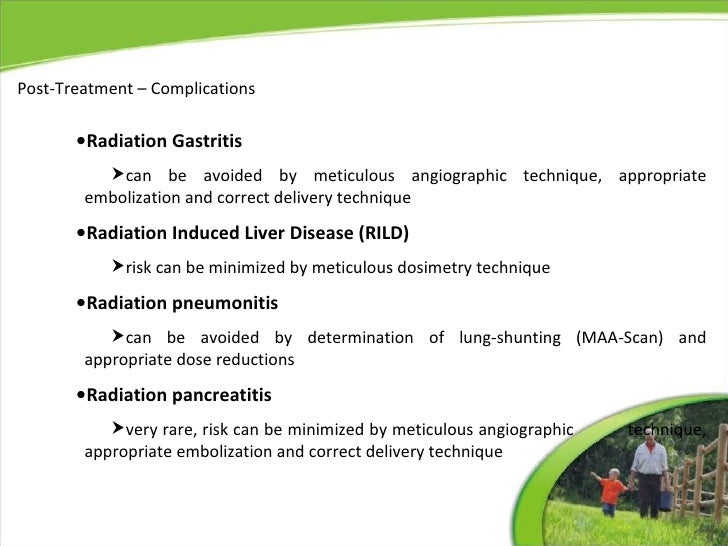 Post-Treatment – Complications

•Radiation Gastritis

➤can be avoided by meticulous angiographic technique, appropriate embolization and correct delivery technique

•Radiation Induced Liver Disease (RILD)

➤risk can be minimized by meticulous dosimetry technique

•Radiation pneumonitis

➤can be avoided by determination of lung-shunting (MAA-Scan) and appropriate dose reductions

•Radiation pancreatitis

➤very rare, risk can be minimized by meticulous angiographic technique, appropriate embolization and correct delivery technique